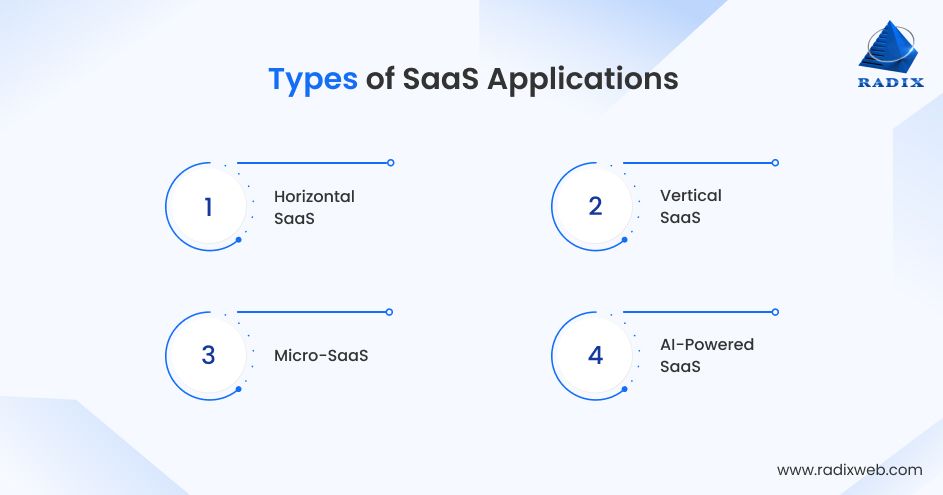 Types of SaaS Applications

RADIX

1 Horizontal SaaS

2 Vertical SaaS

3 Micro-SaaS

4 AI-Powered SaaS

www.radixweb.com